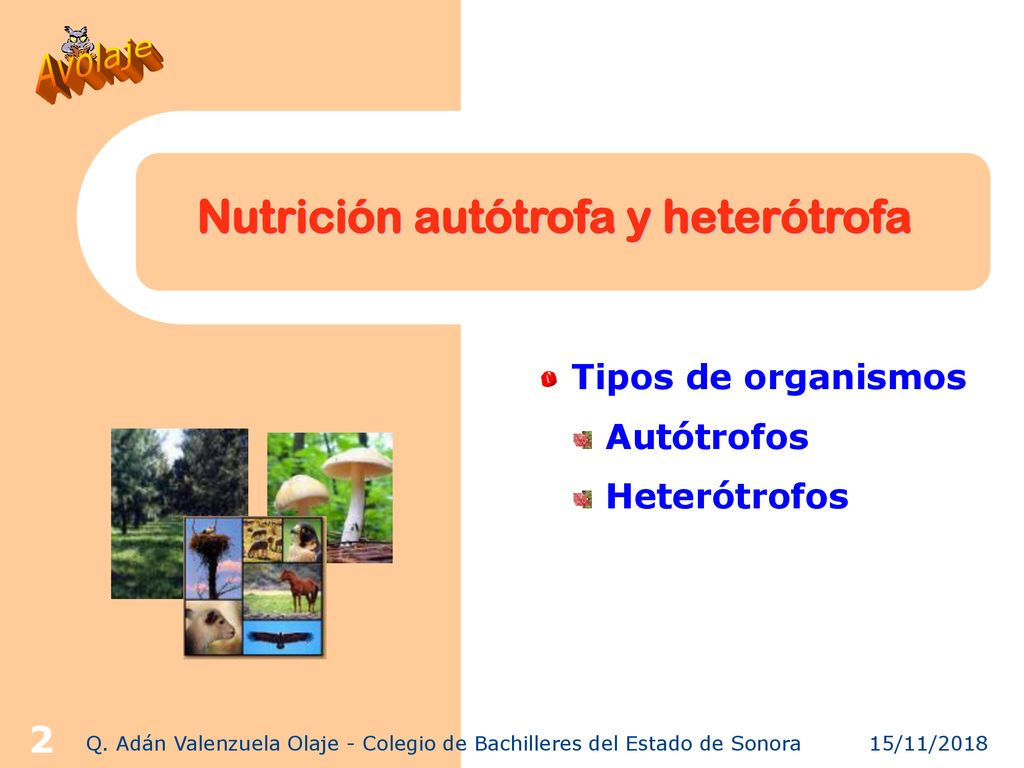 Avolaje

Nutrición autótrofa y heterótrofa

Tipos de organismos

Autótrofos

Heterótrofos

2 Q. Adán Valenzuela Olaje - Colegio de Bachilleres del Estado de Sonora 15/11/2018